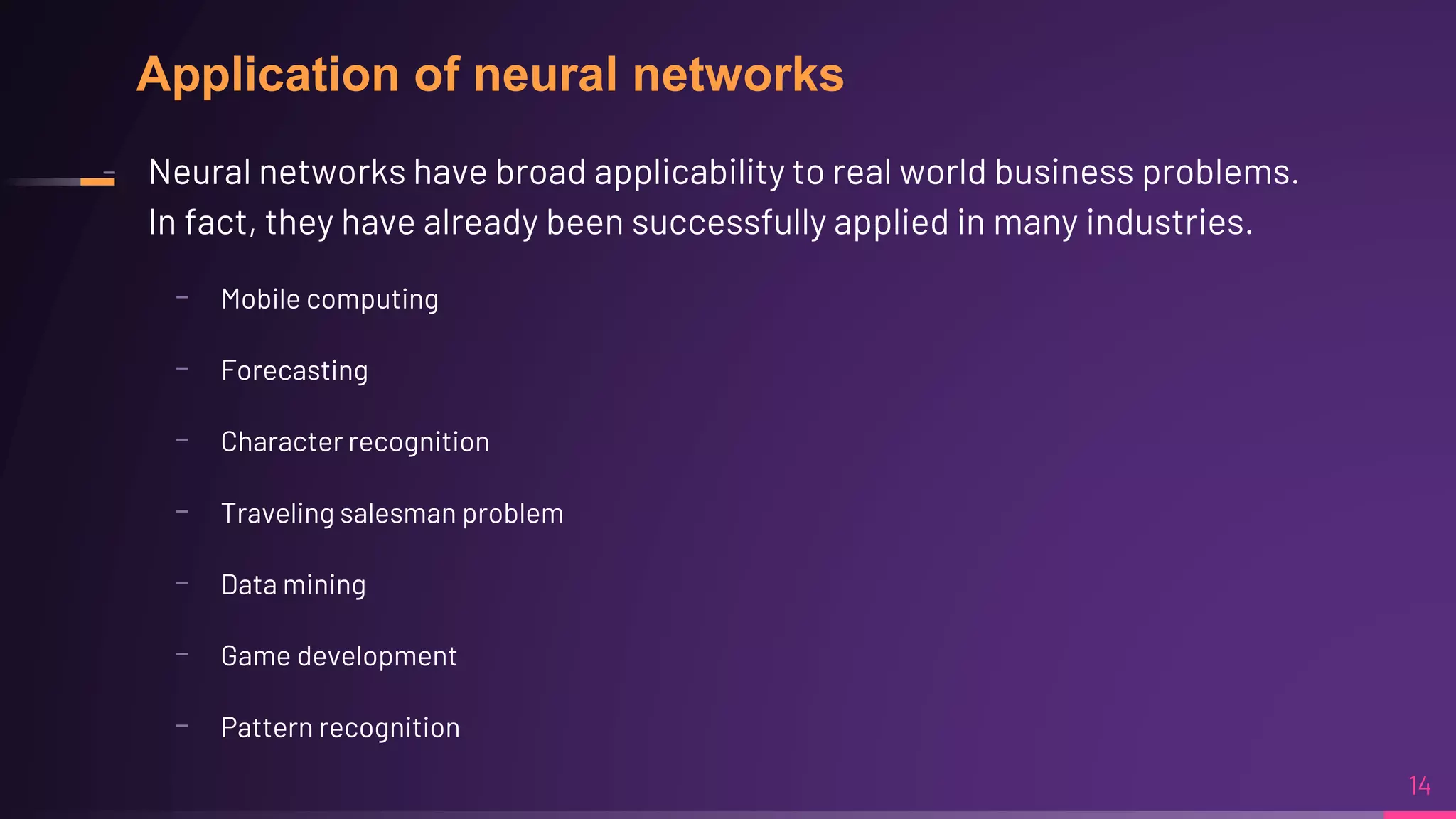 Application of neural networks

Neural networks have broad applicability to real world business problems. In fact, they have already been successfully applied in many industries.

– Mobile computing
– Forecasting
– Character recognition
– Traveling salesman problem
– Data mining
– Game development
– Pattern recognition

14